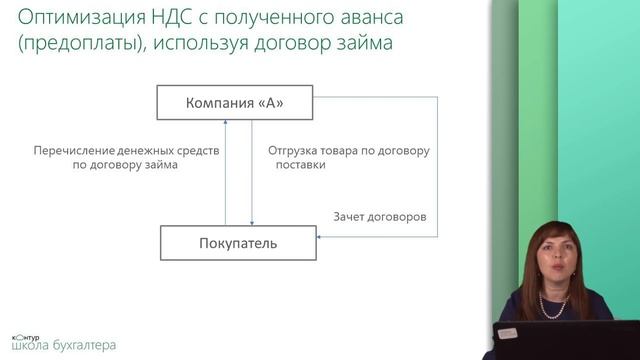 Оптимизация НДС с полученного аванса (предоплаты), используя договор займа

Компания «А»

Перечисление денежных средств по договору займа

Отгрузка товара по договору поставки

Зачет договоров

Покупатель

контур
школа бухгалтера